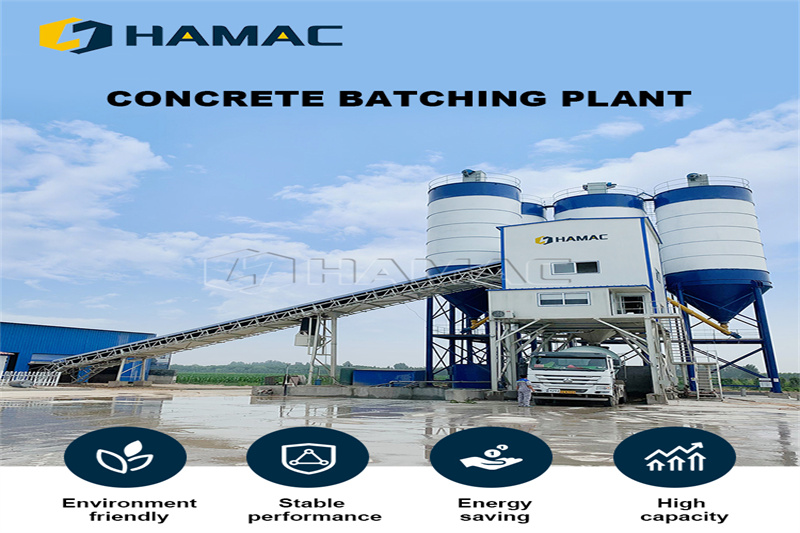 HAMAC

CONCRETE BATCHING PLANT

HAMAC

HAMAC

Environment friendly

Stable performance

Energy saving

High capacity